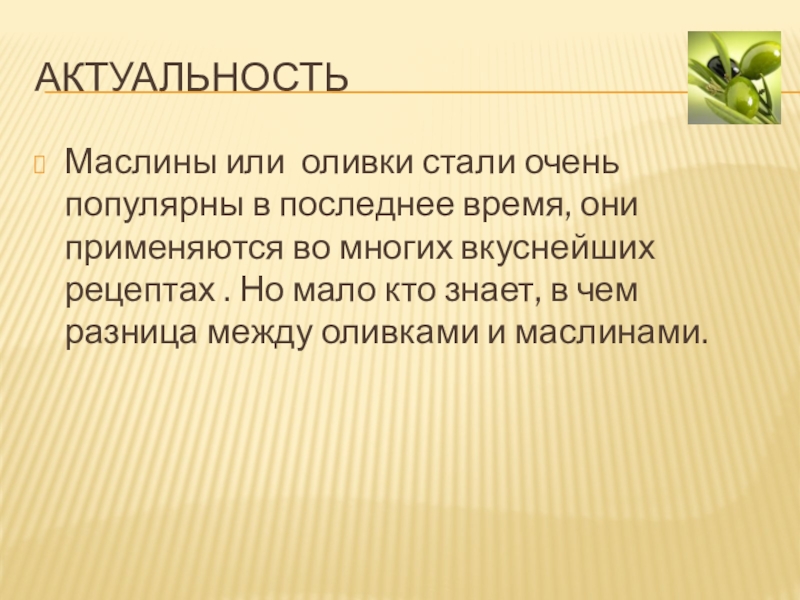 АКТУАЛЬНОСТЬ

Маслины или  оливки стали очень популярны в последнее время, они применяются во многих вкуснейших рецептах . Но мало кто знает, в чем разница между оливками и маслинами.